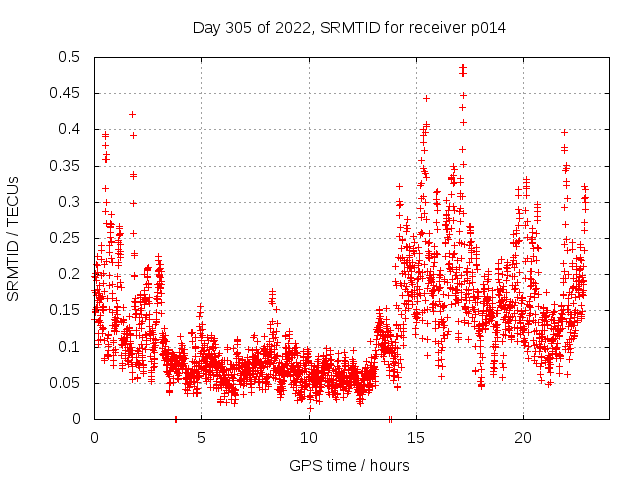 Day 305 of 2022, SRMTID for receiver p014

SRMTID / TECUs

0.5
0.45
0.4
0.35
0.3
0.25
0.2
0.15
0.1
0.05
0

0
5
10
15
20

GPS time / hours